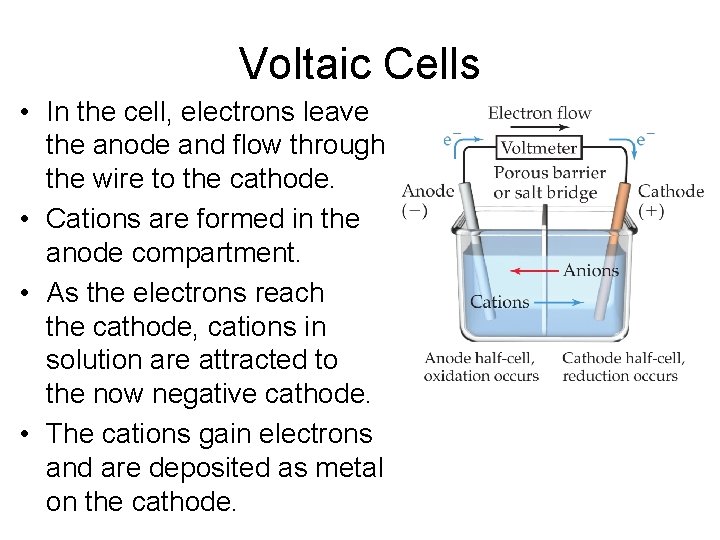 Voltaic Cells

• In the cell, electrons leave the anode and flow through the wire to the cathode.
• Cations are formed in the anode compartment.
• As the electrons reach the cathode, cations in solution are attracted to the now negative cathode.
• The cations gain electrons and are deposited as metal on the cathode.

Electron flow
$e^-$
Voltmeter
$e^-$
Porous barrier or salt bridge
Anode (−)
Cathode (+)
Anions
Cations
Anode half-cell, oxidation occurs
Cathode half-cell, reduction occurs